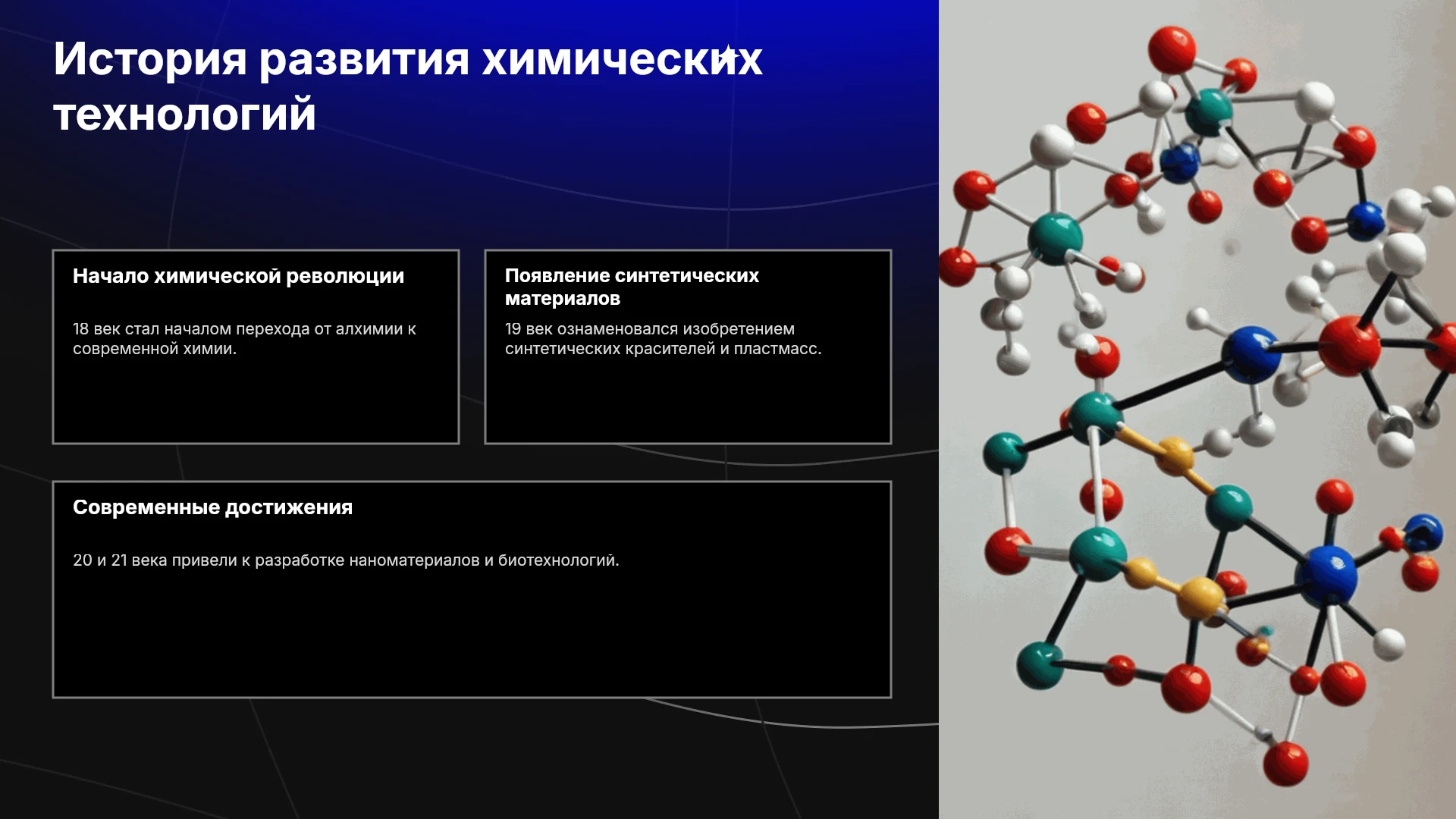 История развития химических технологий

Начало химической революции

18 век стал началом перехода от алхимии к современной химии.

Появление синтетических материалов

19 век ознаменовался изобретением синтетических красителей и пластмасс.

Современные достижения

20 и 21 века привели к разработке наноматериалов и биотехнологий.